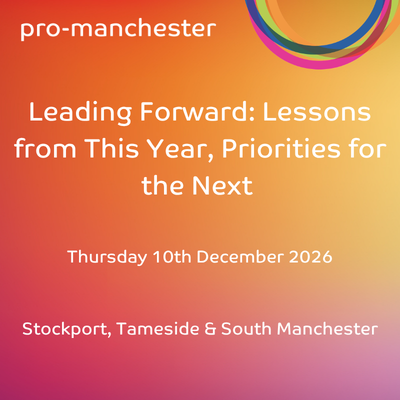 pro-manchester

Leading Forward: Lessons from This Year, Priorities for the Next

Thursday 10th December 2026

Stockport, Tameside & South Manchester